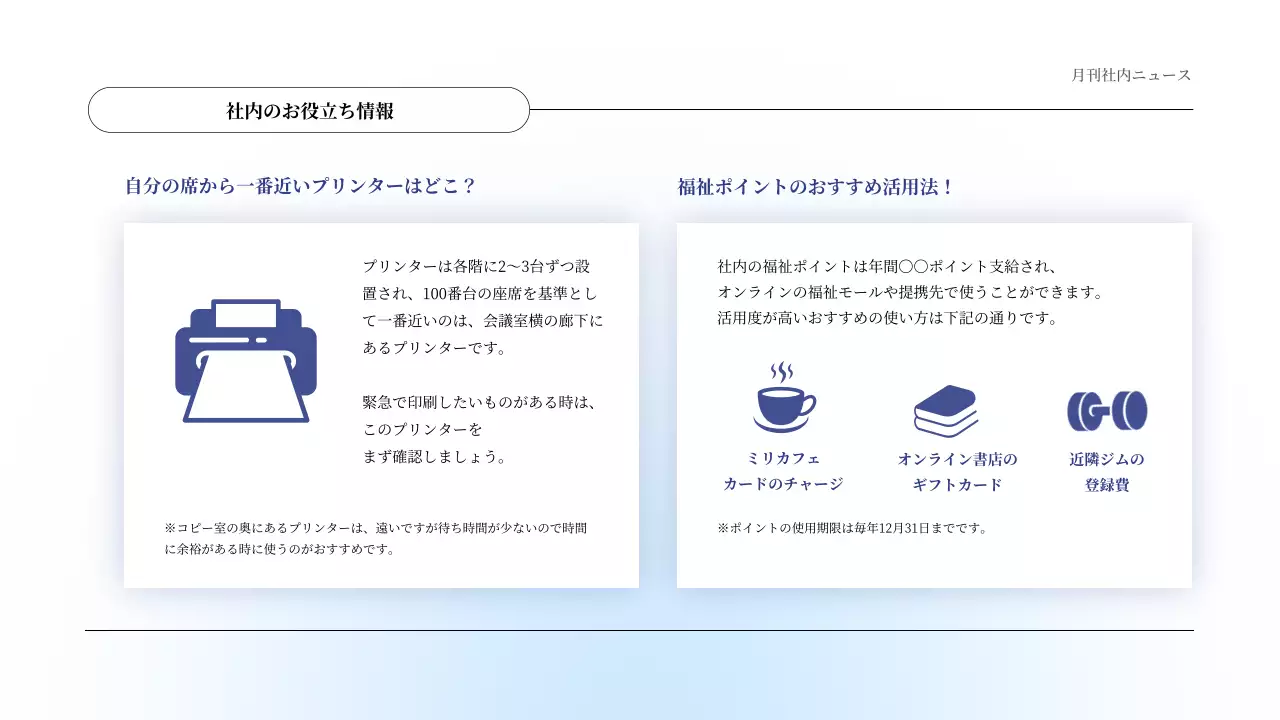 月刊社内ニュース

社内のお役立ち情報

自分の席から一番近いプリンターはどこ？

プリンターは各階に2〜3台ずつ設置され、100番台の座席を基準として一番近いのは、会議室横の廊下にあるプリンターです。

緊急で印刷したいものがある時は、このプリンターをまず確認しましょう。

※コピー室の奥にあるプリンターは、遠いですが待ち時間が少ないので時間に余裕がある時に使うのがおすすめです。

福祉ポイントのおすすめ活用法！

社内の福祉ポイントは年間〇〇ポイント支給され、オンラインの福祉モールや提携先で使うことができます。活用度が高いおすすめの使い方は下記の通りです。

ミリカフェ
カードのチャージ

オンライン書店の
ギフトカード

近隣ジムの
登録費

※ポイントの使用期限は毎年12月31日までです。